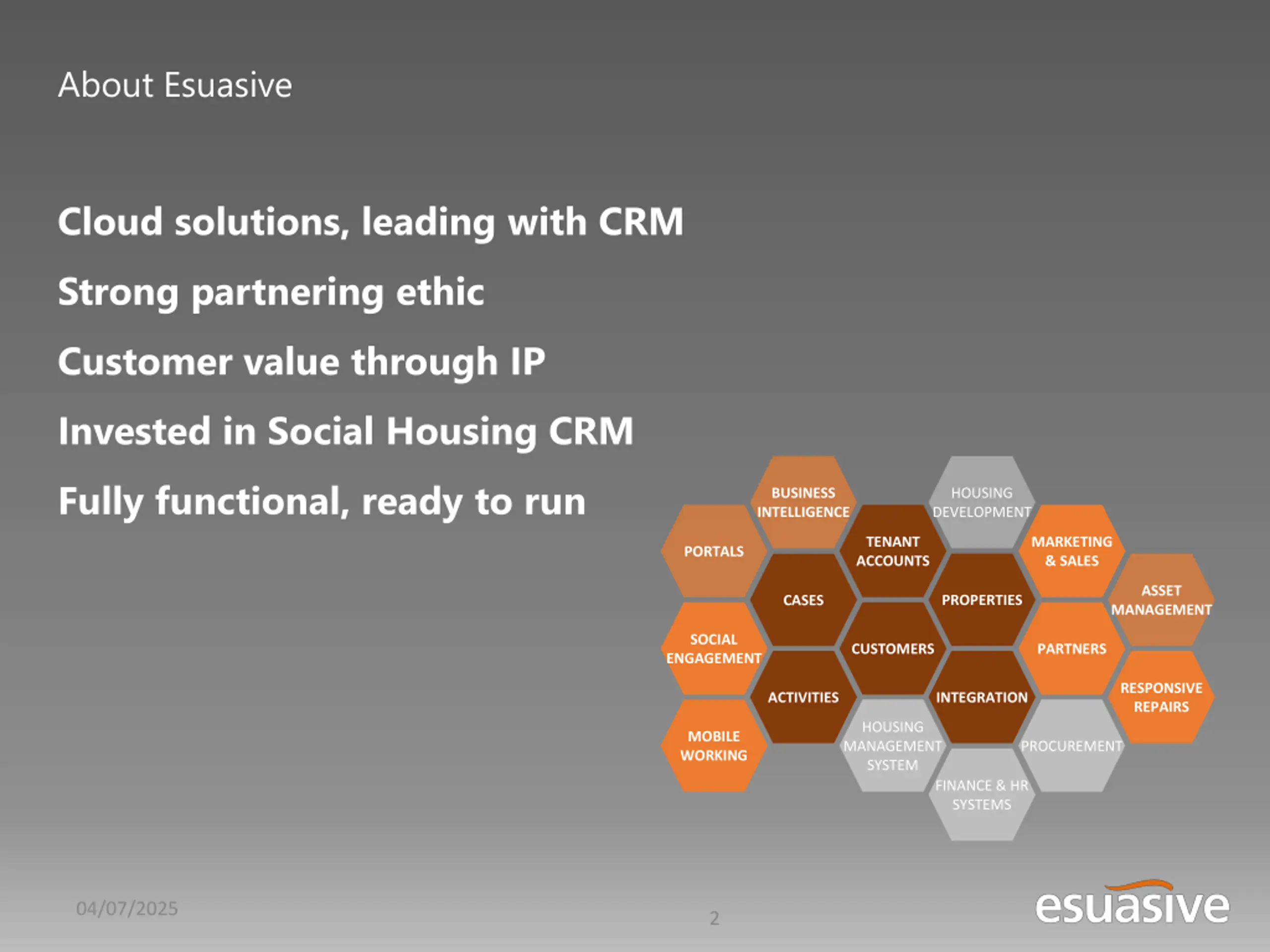 About Esuasive

Cloud solutions, leading with CRM

Strong partnering ethic

Customer value through IP

Invested in Social Housing CRM

Fully functional, ready to run

BUSINESS INTELLIGENCE

HOUSING DEVELOPMENT

PORTALS

TENANT ACCOUNTS

MARKETING & SALES

CASES

PROPERTIES

ASSET MANAGEMENT

SOCIAL ENGAGEMENT

CUSTOMERS

PARTNERS

ACTIVITIES

INTEGRATION

RESPONSIVE REPAIRS

MOBILE WORKING

HOUSING MANAGEMENT SYSTEM

PROCUREMENT

FINANCE & HR SYSTEMS

04/07/2025

2

esuasive